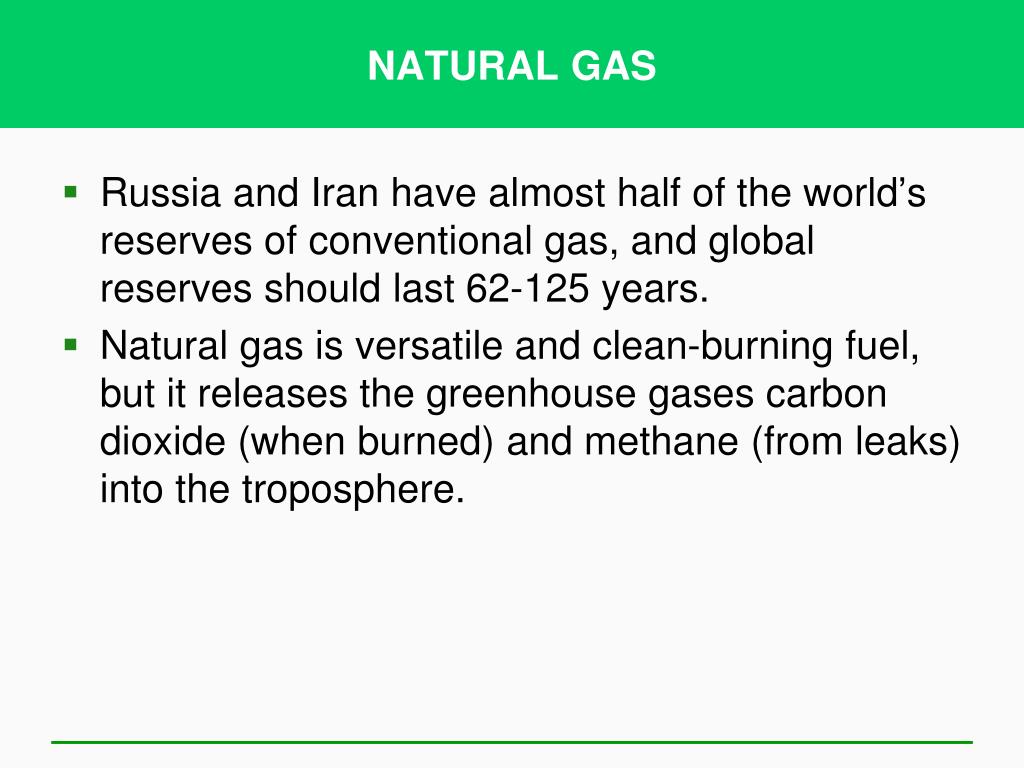 NATURAL GAS

▪ Russia and Iran have almost half of the world’s reserves of conventional gas, and global reserves should last 62-125 years.

▪ Natural gas is versatile and clean-burning fuel, but it releases the greenhouse gases carbon dioxide (when burned) and methane (from leaks) into the troposphere.